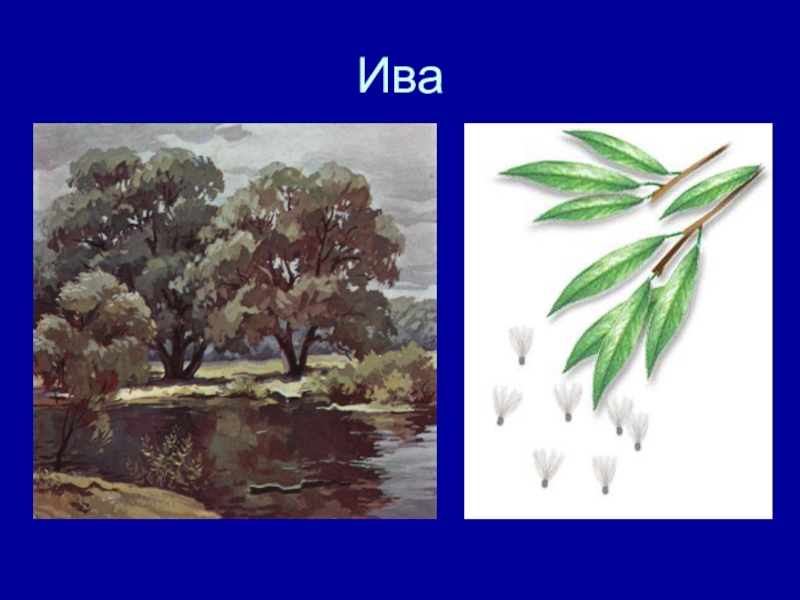 Ива